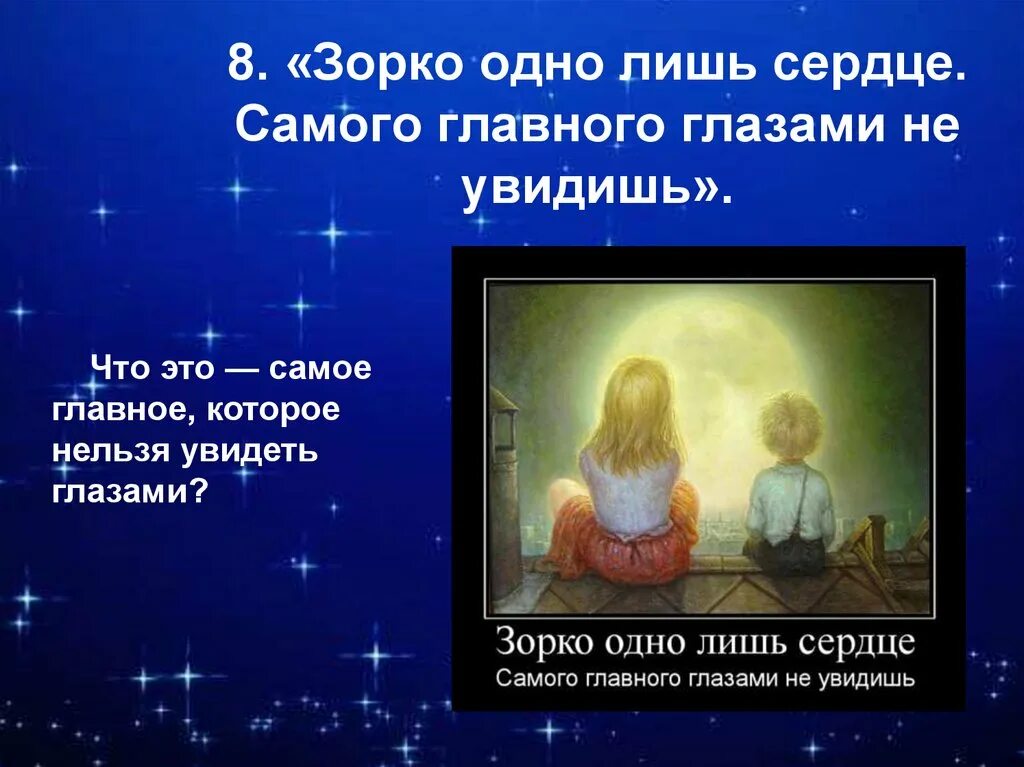 8. «Зорко одно лишь сердце. Самого главного глазами не увидишь».

Что это — самое главное, которое нельзя увидеть глазами?

Зорко одно лишь сердце
Самого главного глазами не увидишь